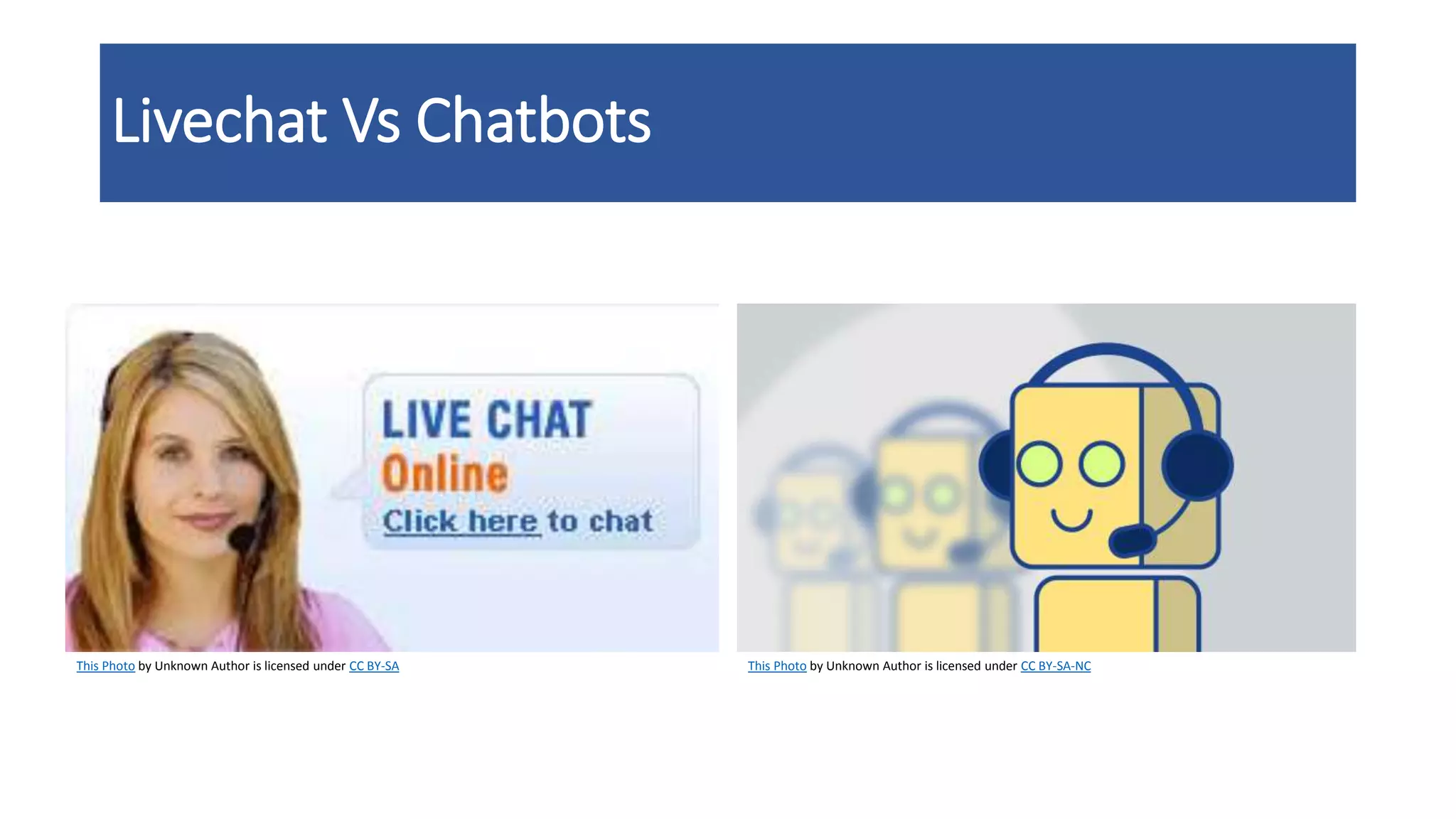 Livechat Vs Chatbots

LIVE CHAT
Online
Click here to chat

This Photo by Unknown Author is licensed under CC BY-SA

This Photo by Unknown Author is licensed under CC BY-SA-NC